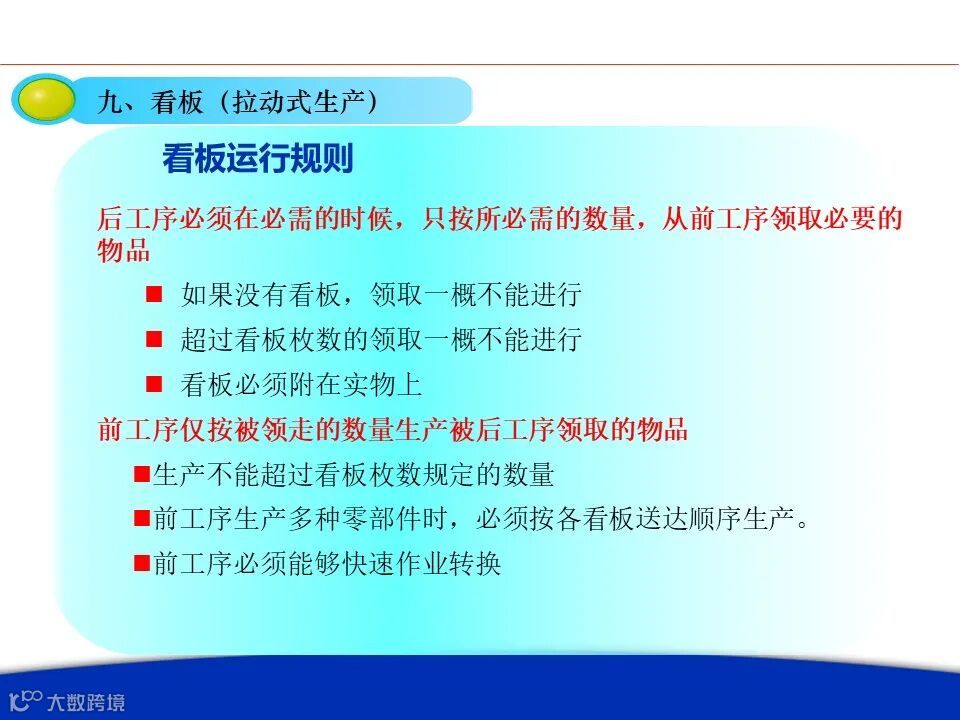 九、看板（拉动式生产）

看板运行规则

后工序必须在必需的时候，只按所必需的数量，从前工序领取必要的物品

■ 如果没有看板，领取一概不能进行

■ 超过看板枚数的领取一概不能进行

■ 看板必须附在实物上

前工序仅按被领走的数量生产被后工序领取的物品

■生产不能超过看板枚数规定的数量

■前工序生产多种零部件时，必须按各看板送达顺序生产。

■前工序必须能够快速作业转换

大数跨境